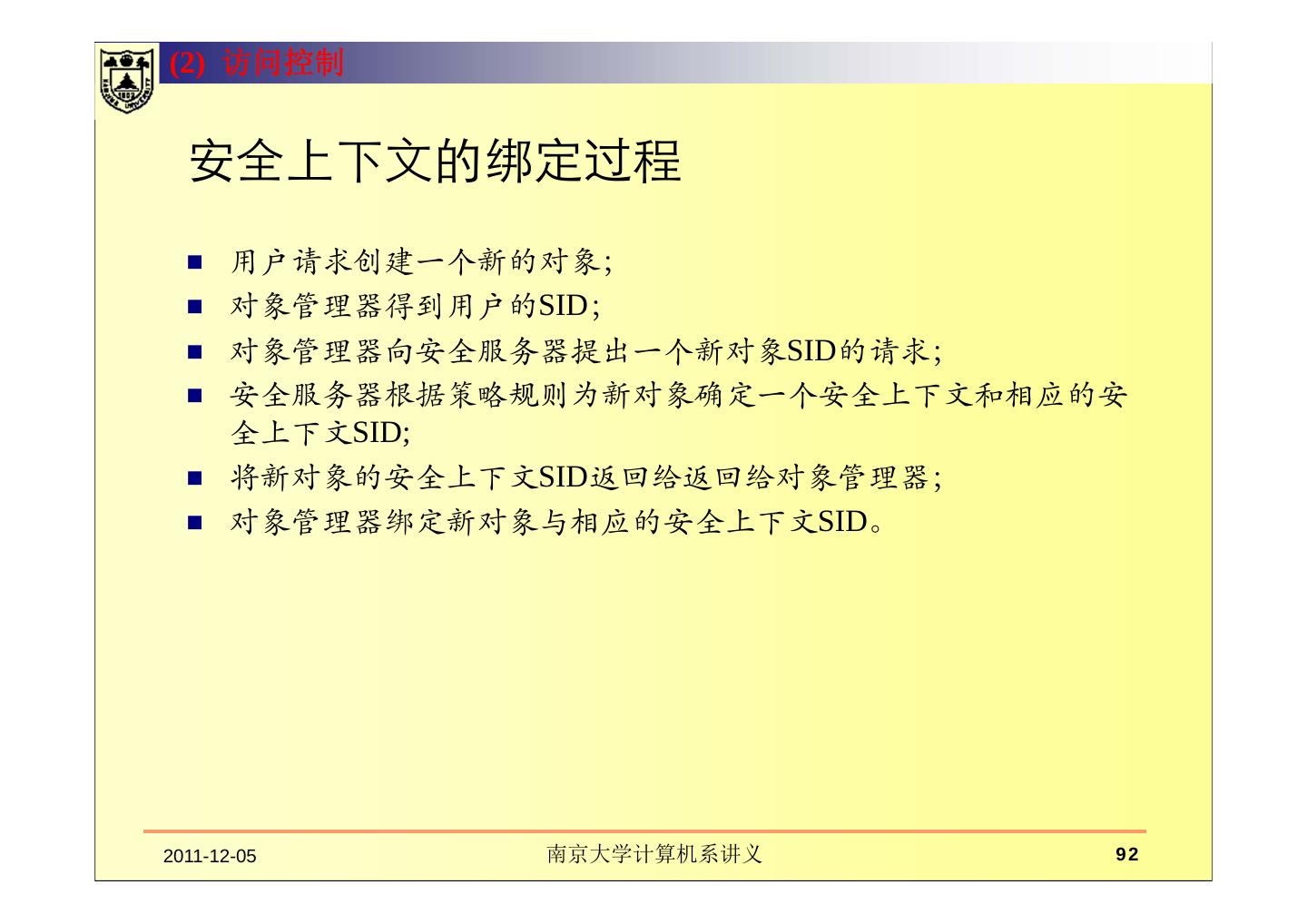 (2) 访问控制

安全上下文的绑定过程

■ 用户请求创建一个新的对象;
■ 对象管理器得到用户的SID;
■ 对象管理器向安全服务器提出一个新对象SID的请求;
■ 安全服务器根据策略规则为新对象确定一个安全上下文和相应的安全上下文SID;
■ 将新对象的安全上下文SID返回给返回给对象管理器;
■ 对象管理器绑定新对象与相应的安全上下文SID。

2011-12-05 南京大学计算机系讲义 92